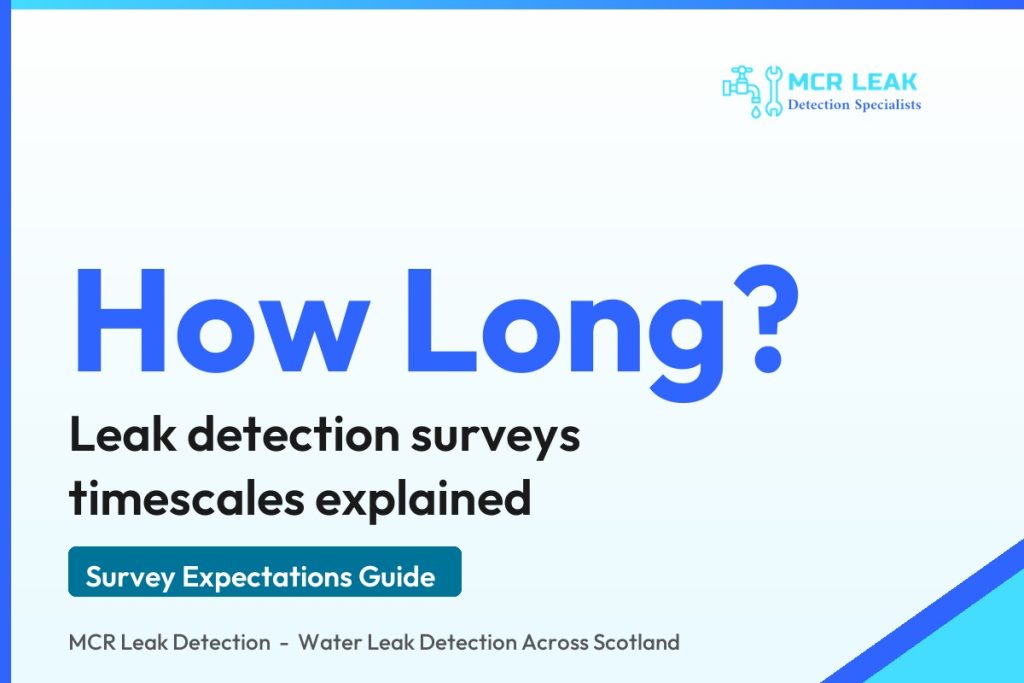 MCR LEAK
Detection Specialists

How Long?

Leak detection surveys timescales explained

Survey Expectations Guide

MCR Leak Detection - Water Leak Detection Across Scotland